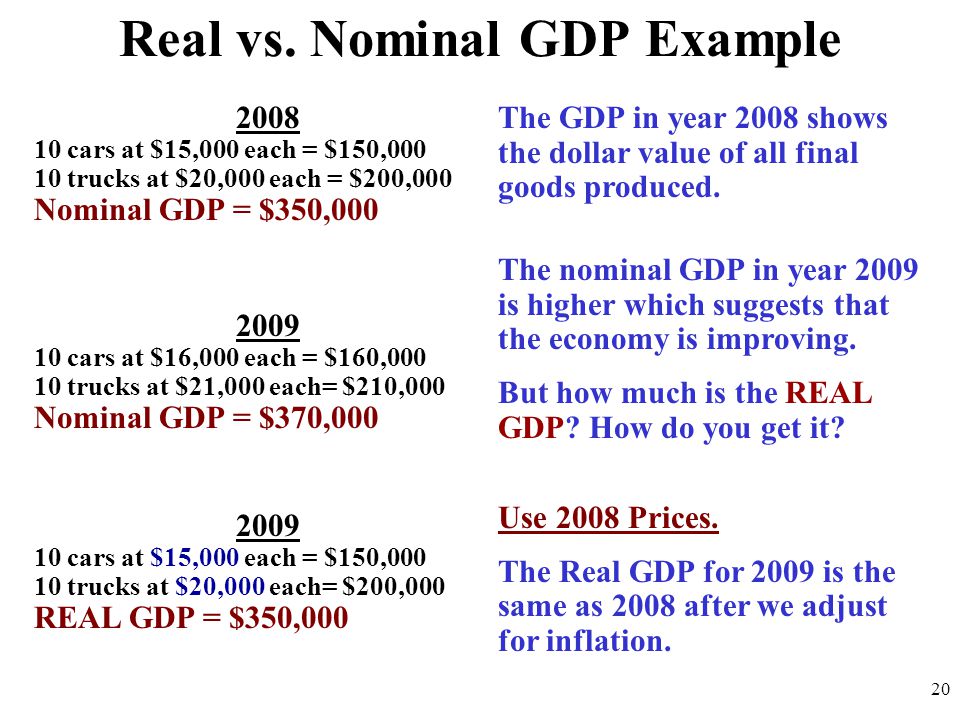 Real vs. Nominal GDP Example

2008
10 cars at \$15,000 each = \$150,000
10 trucks at \$20,000 each = \$200,000
Nominal GDP = \$350,000

2009
10 cars at \$16,000 each = \$160,000
10 trucks at \$21,000 each= \$210,000
Nominal GDP = \$370,000

2009
10 cars at \$15,000 each = \$150,000
10 trucks at \$20,000 each= \$200,000
REAL GDP = \$350,000

The GDP in year 2008 shows the dollar value of all final goods produced.

The nominal GDP in year 2009 is higher which suggests that the economy is improving.

But how much is the REAL GDP? How do you get it?

Use 2008 Prices.

The Real GDP for 2009 is the same as 2008 after we adjust for inflation.

20